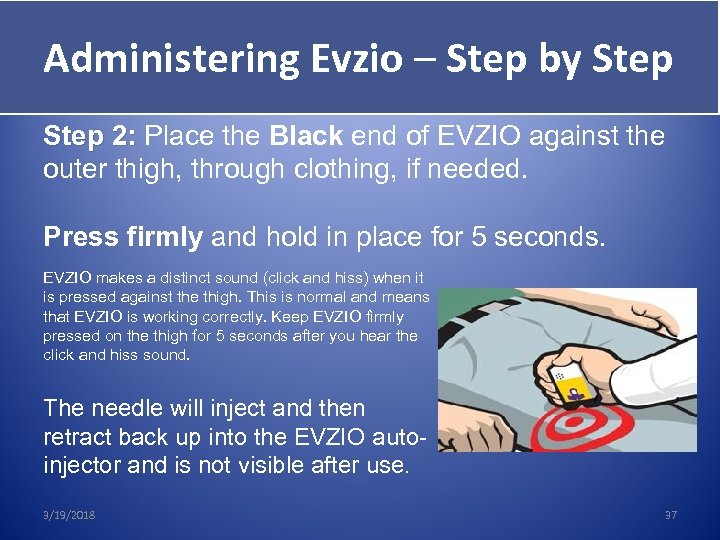 Administering Evzio – Step by Step

Step 2: Place the Black end of EVZIO against the outer thigh, through clothing, if needed.

Press firmly and hold in place for 5 seconds.

EVZIO makes a distinct sound (click and hiss) when it is pressed against the thigh. This is normal and means that EVZIO is working correctly. Keep EVZIO firmly pressed on the thigh for 5 seconds after you hear the click and hiss sound.

The needle will inject and then retract back up into the EVZIO auto-injector and is not visible after use.

3/19/2018

37